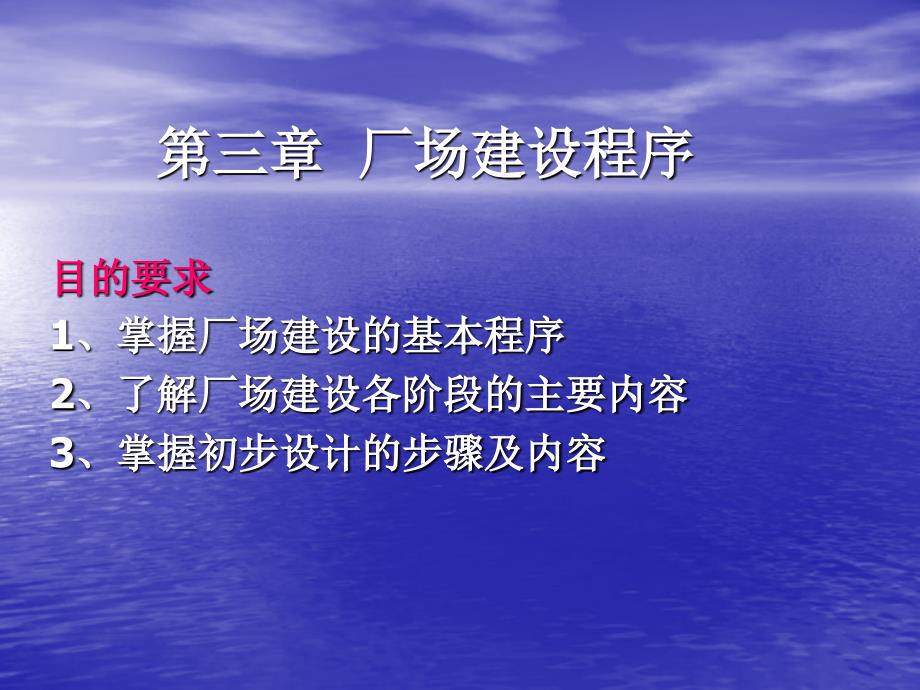 第三章 厂场建设程序

目的要求
1、掌握厂场建设的基本程序
2、了解厂场建设各阶段的主要内容
3、掌握初步设计的步骤及内容